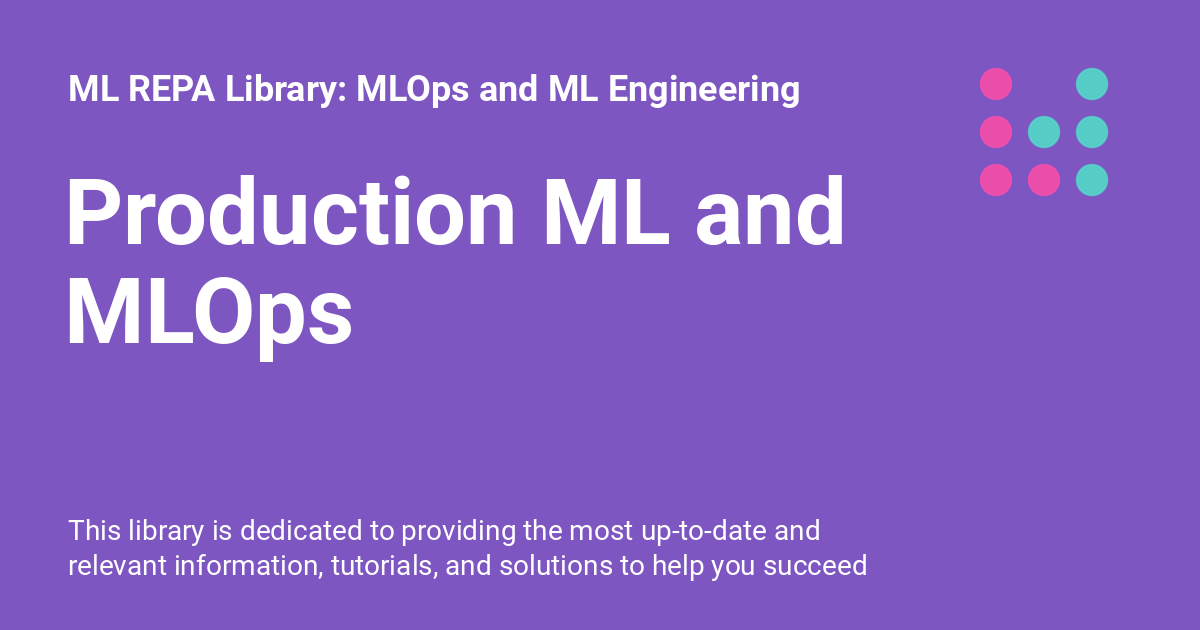 ML REPA Library: MLOps and ML Engineering

Production ML and MLOps

This library is dedicated to providing the most up-to-date and relevant information, tutorials, and solutions to help you succeed